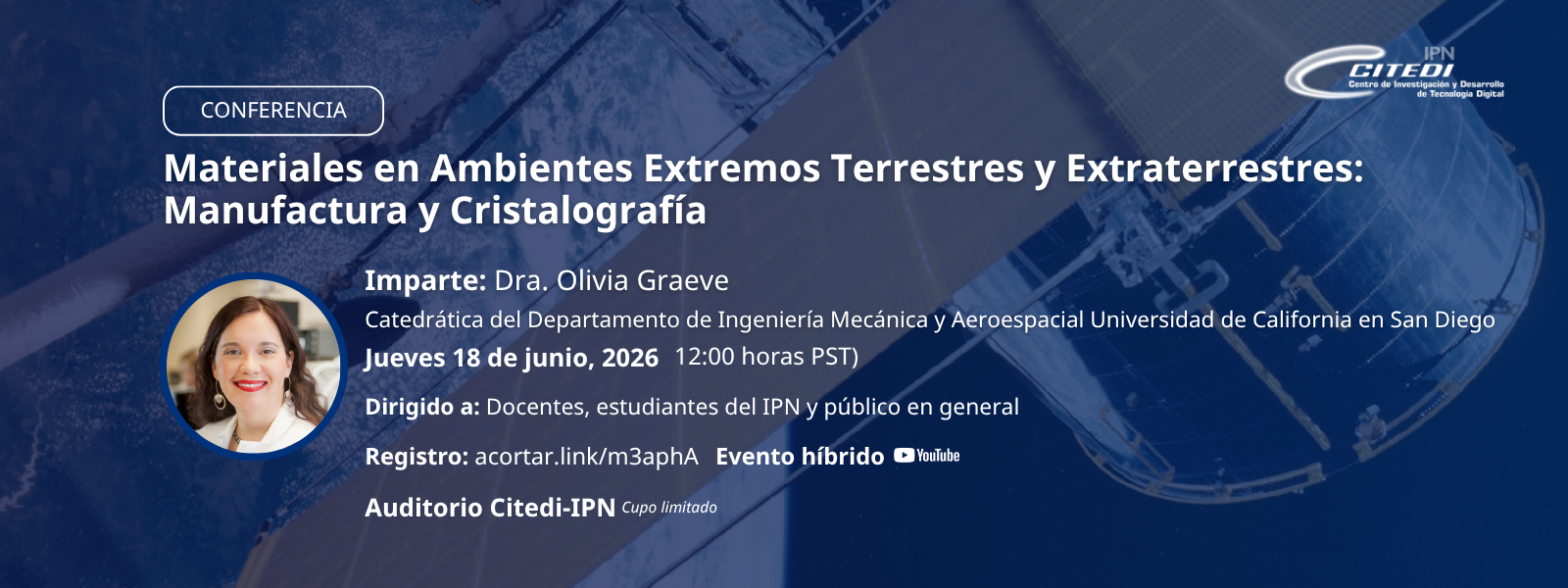 IPN
CITEDI
Centro de Investigación y Desarrollo de Tecnología Digital

CONFERENCIA

Materiales en Ambientes Extremos Terrestres y Extraterrestres: Manufactura y Cristalografía

Imparte: Dra. Olivia Graeve

Catedrática del Departamento de Ingeniería Mecánica y Aeroespacial Universidad de California en San Diego

Jueves 18 de junio, 2026 12:00 horas PST)

Dirigido a: Docentes, estudiantes del IPN y público en general

Registro: acortar.link/m3aphA Evento híbrido YouTube

Auditorio Citedi-IPN Cupo limitado